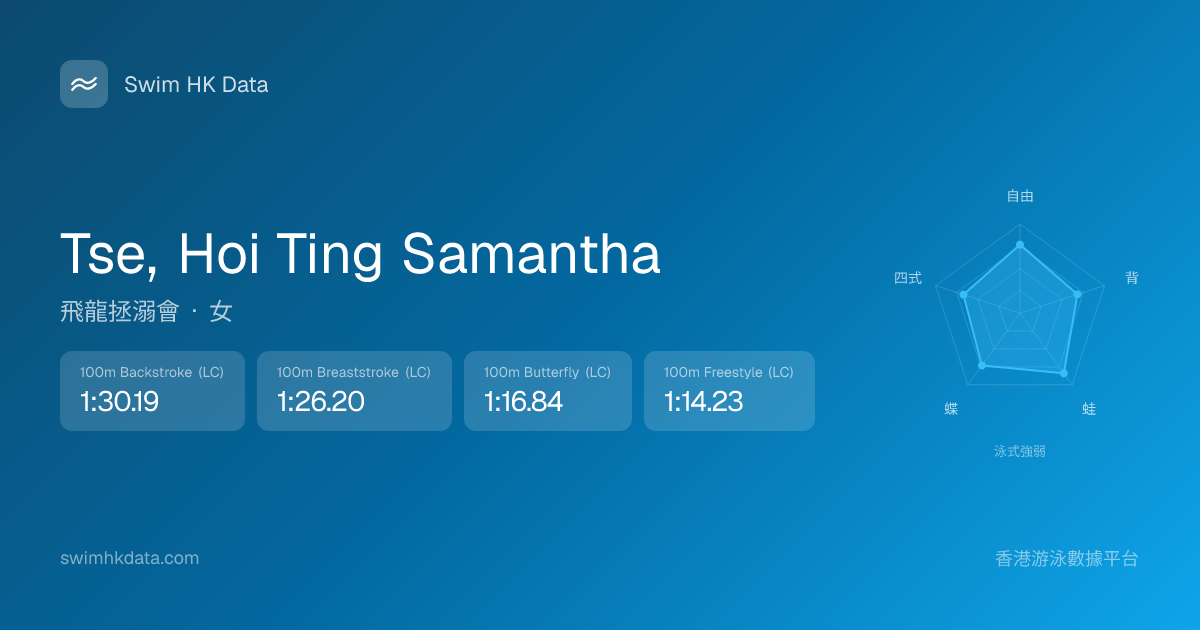 Swim HK Data

Tse, Hoi Ting Samantha

飛龍拯溺會 · 女

100m Backstroke (LC)
1:30.19

100m Breaststroke (LC)
1:26.20

100m Butterfly (LC)
1:16.84

100m Freestyle (LC)
1:14.23

自由
背
蛙
蝶
四式
泳式強弱

swimhkdata.com

香港游泳數據平台